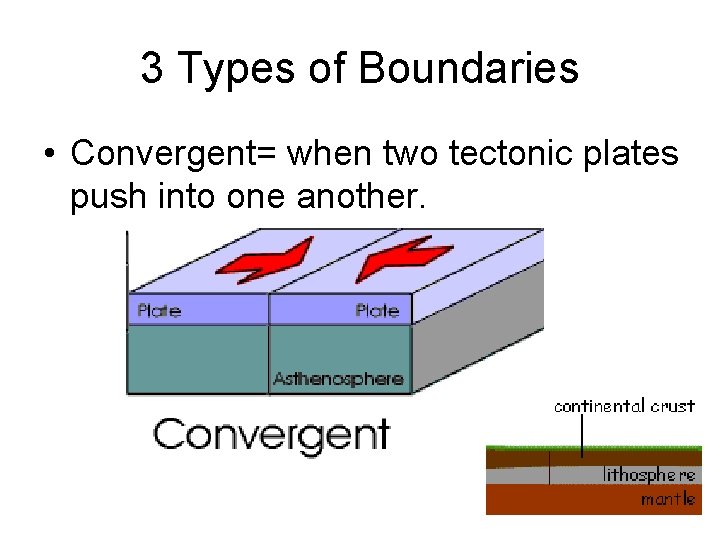 3 Types of Boundaries

• Convergent= when two tectonic plates push into one another.

Plate

Plate

Asthenosphere

Convergent

continental crust

lithosphere

mantle